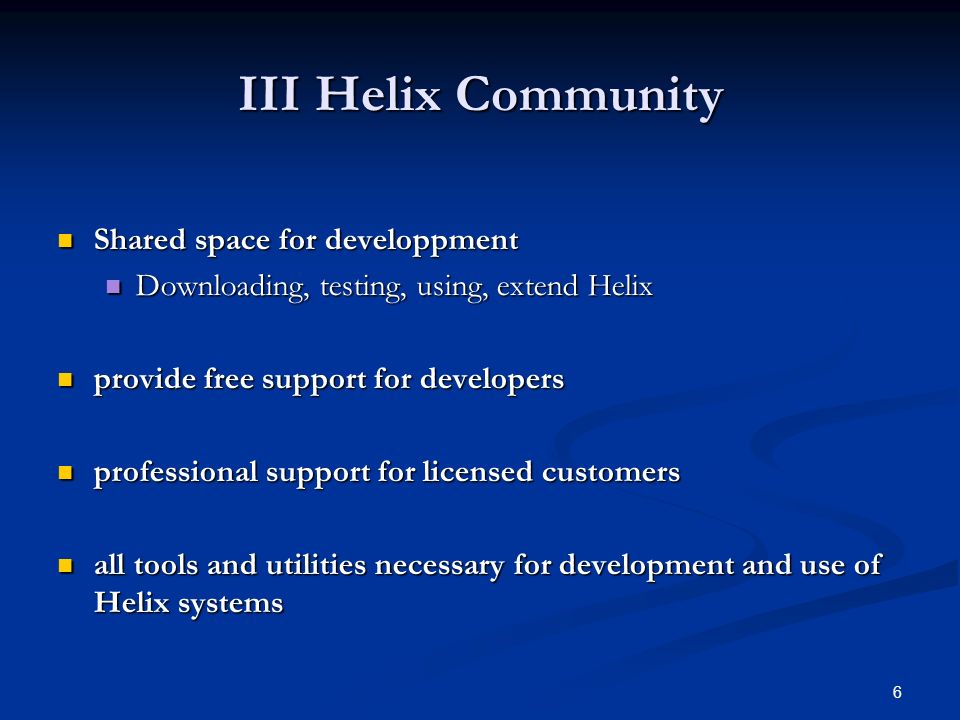 III Helix Community

Shared space for developpment

Downloading, testing, using, extend Helix

provide free support for developers

professional support for licensed customers

all tools and utilities necessary for development and use of Helix systems

6